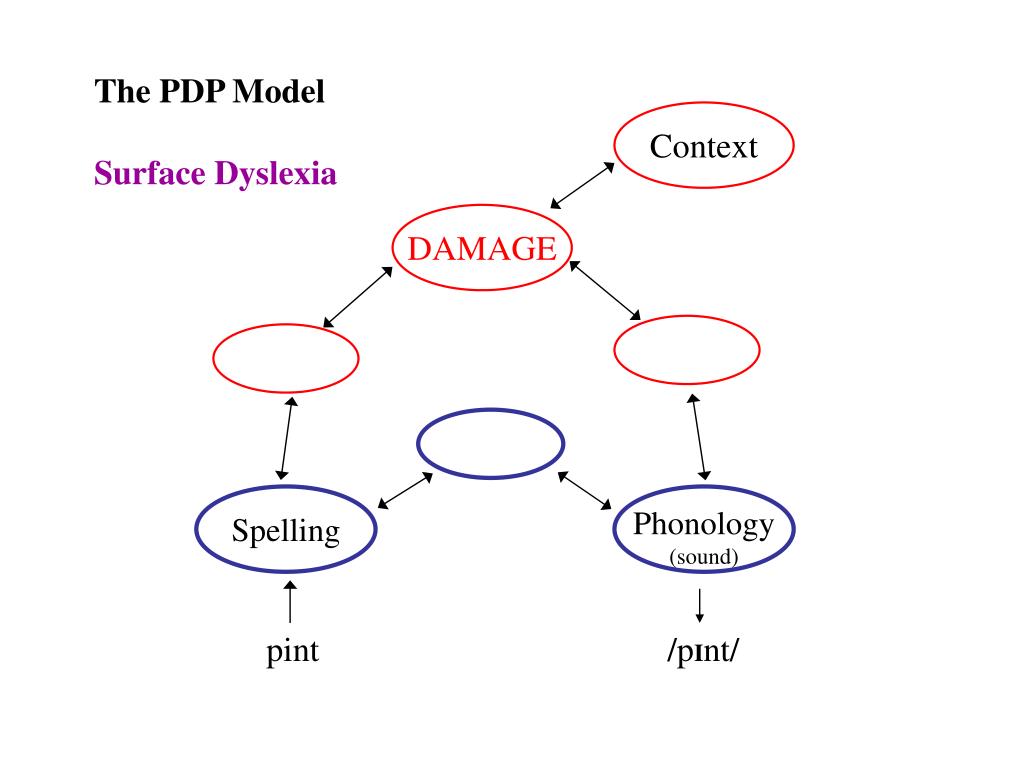 The PDP Model

Surface Dyslexia

Context

DAMAGE

Spelling

Phonology
(sound)

pint

/pɪnt/